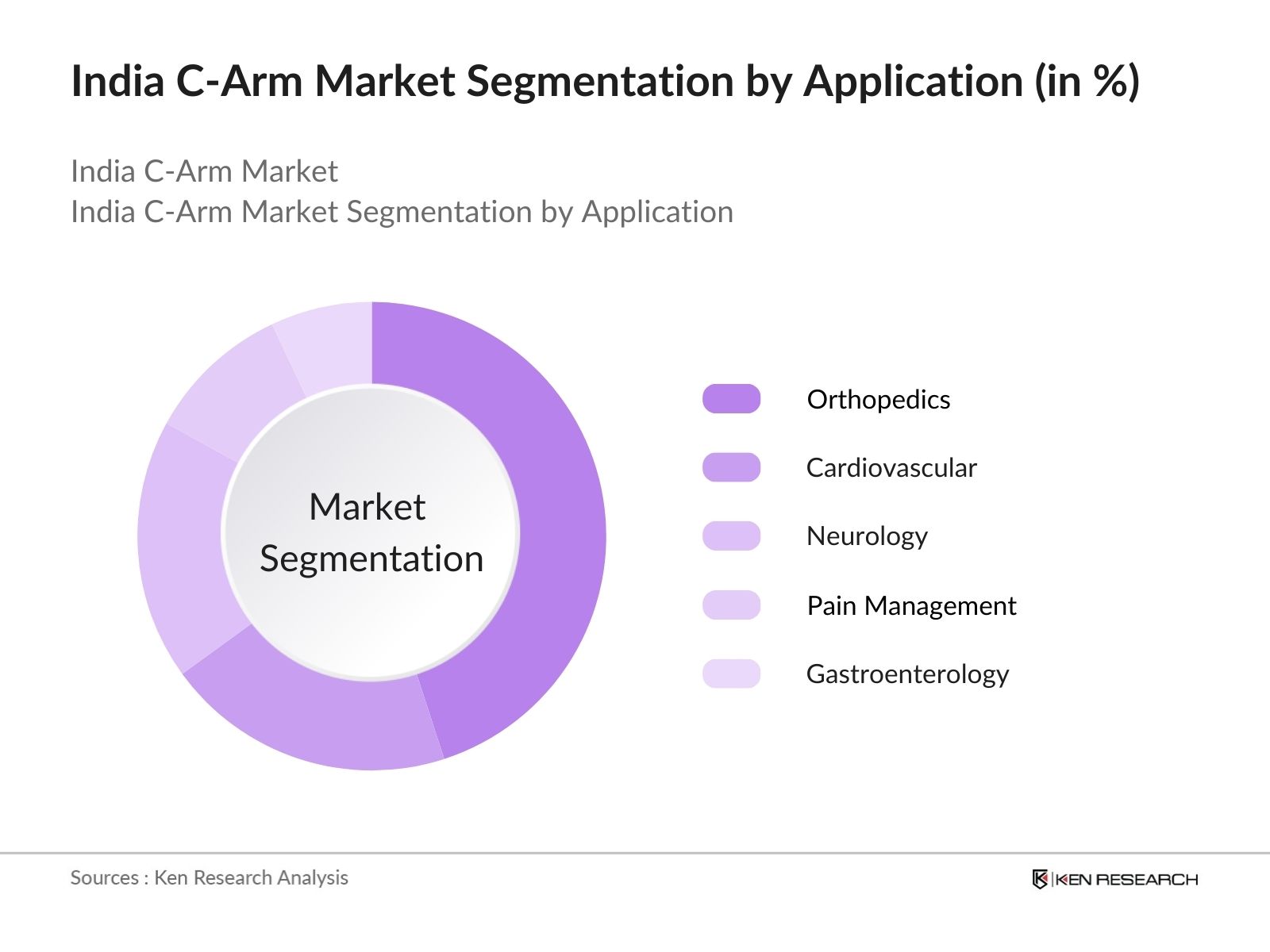 India C-Arm Market Segmentation by Application (in %)

India C-Arm Market
India C-Arm Market Segmentation by Application

Market Segmentation

Orthopedics
Cardiovascular
Neurology
Pain Management
Gastroenterology

Sources : Ken Research Analysis

KEN RESEARCH